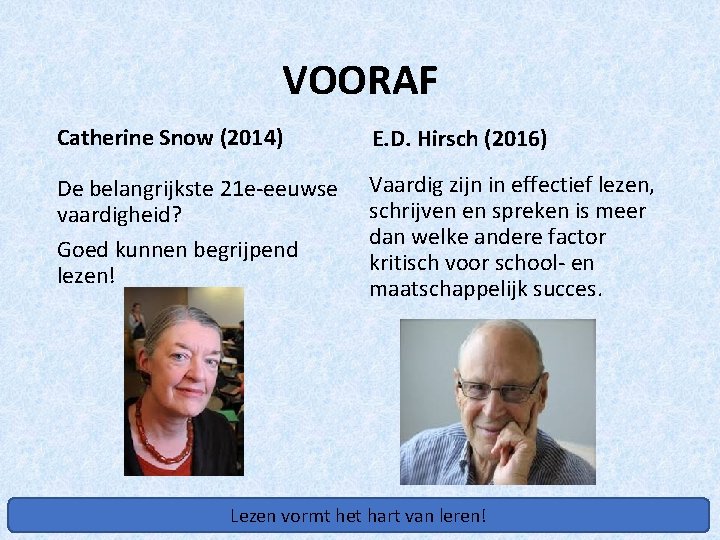 VOORAF

Catherine Snow (2014)

De belangrijkste 21e-eeuwse vaardigheid?

Goed kunnen begrijpend lezen!

E.D. Hirsch (2016)

Vaardig zijn in effectief lezen, schrijven en spreken is meer dan welke andere factor kritisch voor school- en maatschappelijk succes.

Lezen vormt het hart van leren!